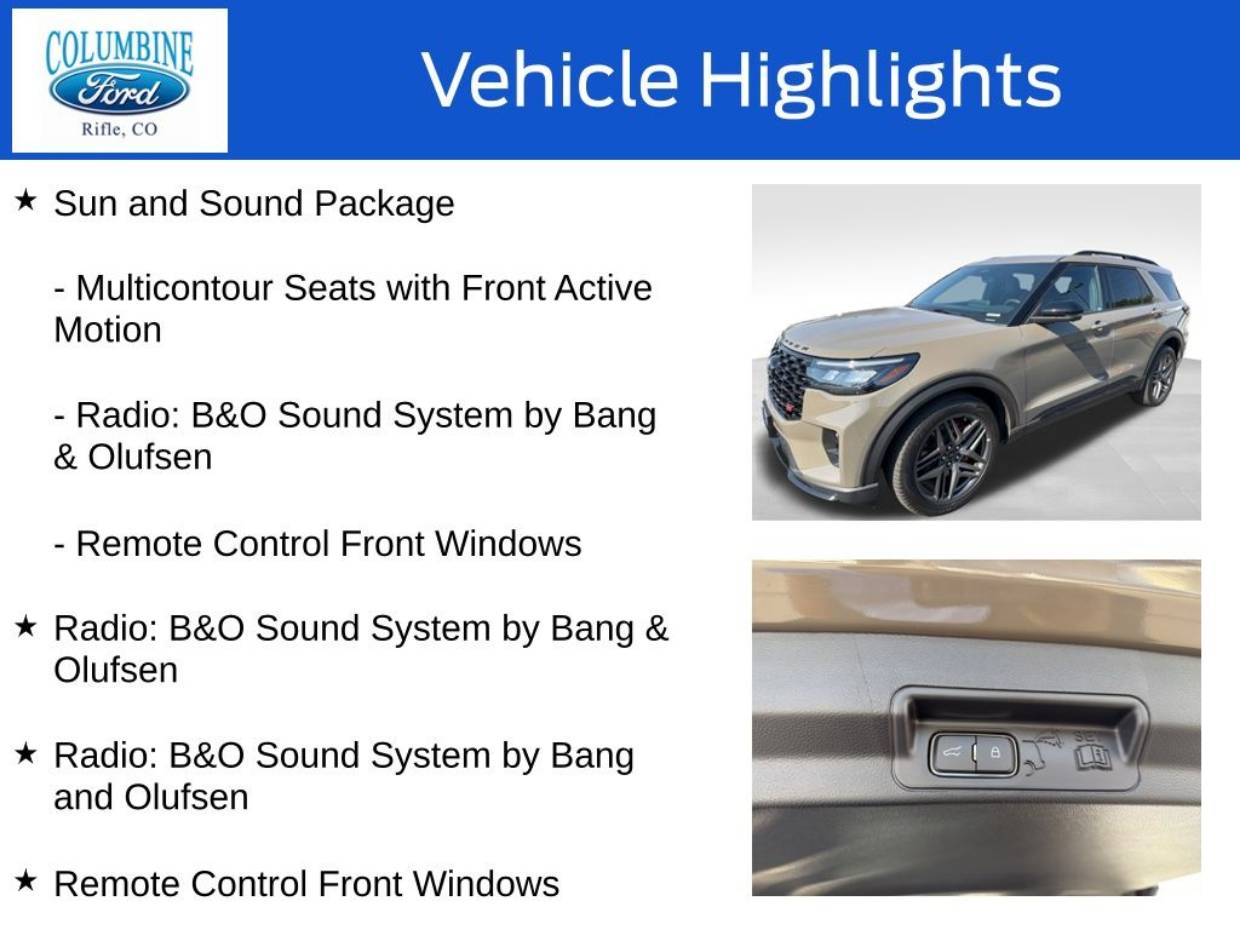 COLUMBINE
Ford
Rifle, CO

Vehicle Highlights

★ Sun and Sound Package

- Multicontour Seats with Front Active Motion

- Radio: B&O Sound System by Bang & Olufsen

- Remote Control Front Windows

★ Radio: B&O Sound System by Bang & Olufsen

★ Radio: B&O Sound System by Bang and Olufsen

★ Remote Control Front Windows

SET